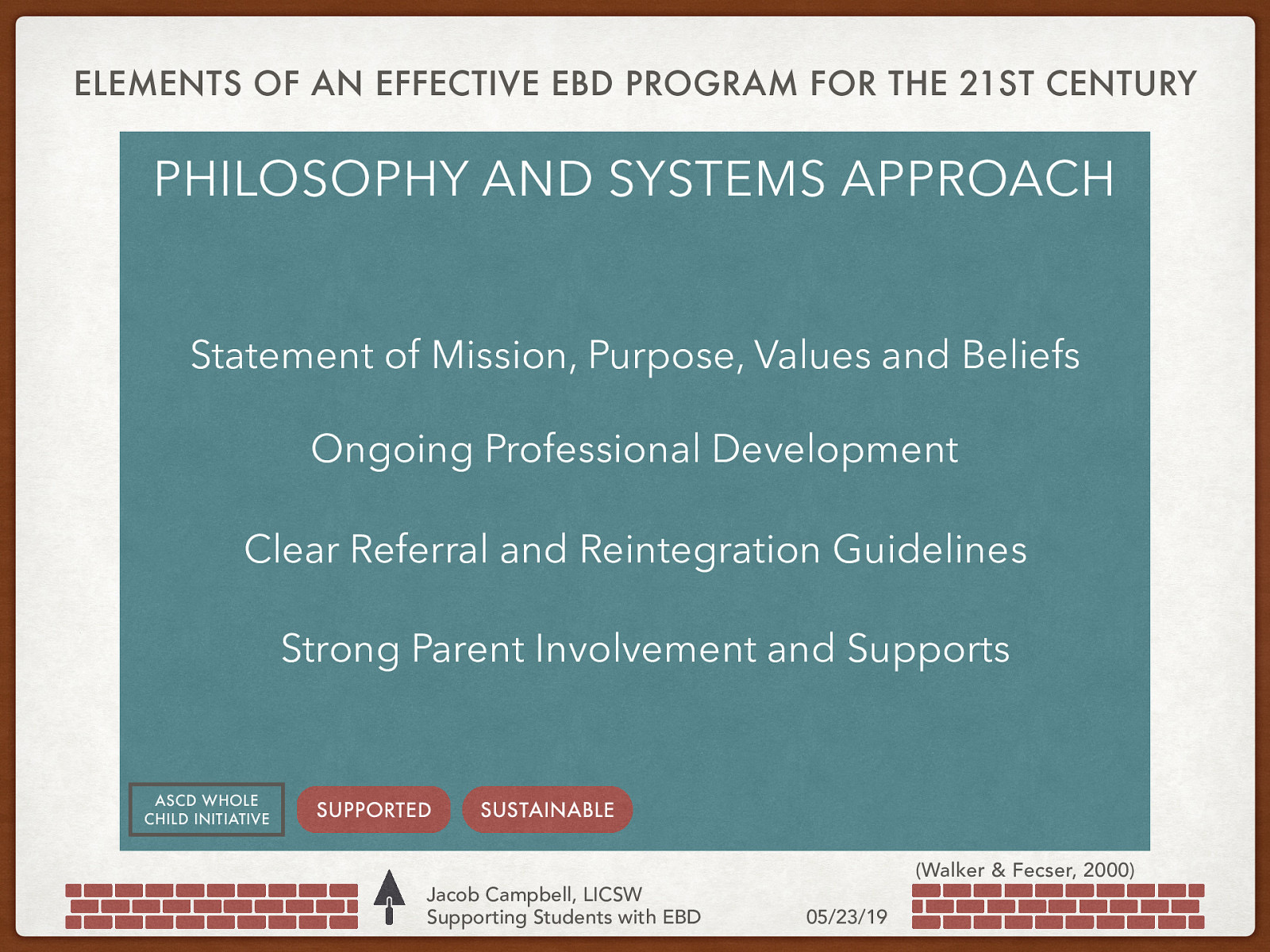 ELEMENTS OF AN EFFECTIVE EBD PROGRAM FOR THE 21ST CENTURY

PHILOSOPHY AND SYSTEMS APPROACH

Statement of Mission, Purpose, Values and Beliefs

Ongoing Professional Development

Clear Referral and Reintegration Guidelines

Strong Parent Involvement and Supports

ASCD WHOLE CHILD INITIATIVE

SUPPORTED

SUSTAINABLE

(Walker & Fecser, 2000)

Jacob Campbell, LICSW
Supporting Students with EBD

05/23/19